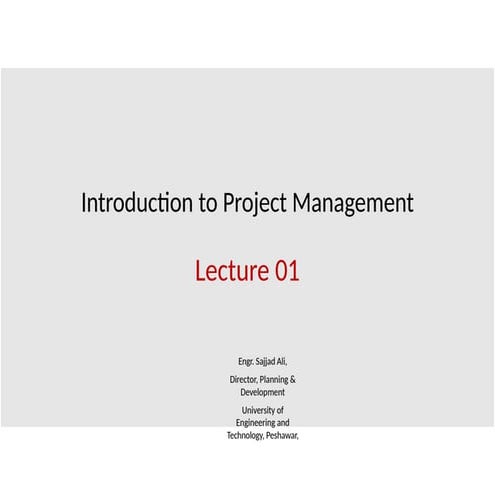 Introduction to Project Management

Lecture 01

Engr. Sajjad Ali,

Director, Planning & Development

University of Engineering and Technology, Peshawar,